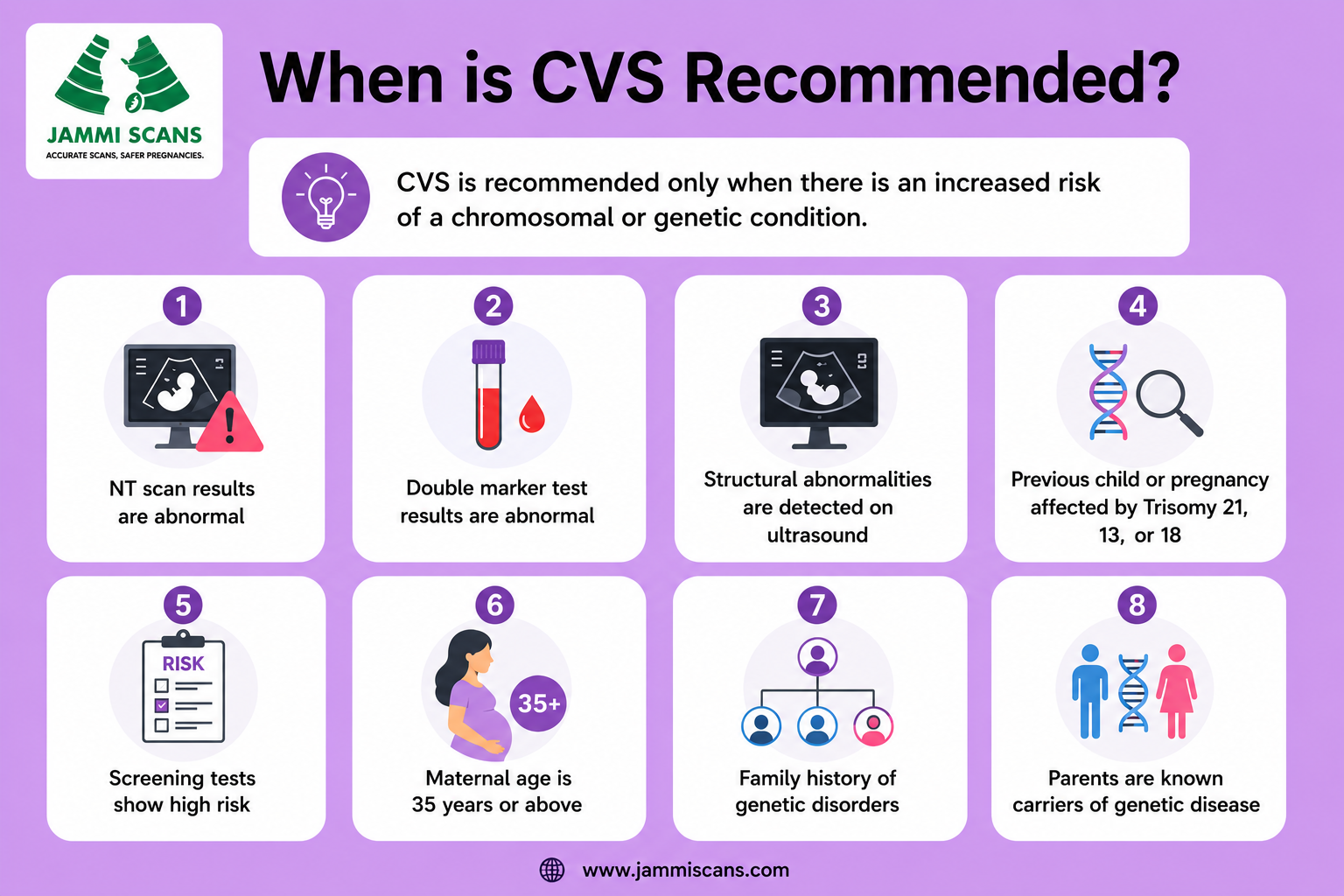 JAMMI SCANS
ACCURATE SCANS, SAFER PREGNANCIES.

When is CVS Recommended?

CVS is recommended only when there is an increased risk of a chromosomal or genetic condition.

1
NT scan results are abnormal

2
Double marker test results are abnormal

3
Structural abnormalities are detected on ultrasound

4
Previous child or pregnancy affected by Trisomy 21, 13, or 18

5
RISK
Screening tests show high risk

6
35+
Maternal age is 35 years or above

7
Family history of genetic disorders

8
Parents are known carriers of genetic disease

www.jammiscans.com